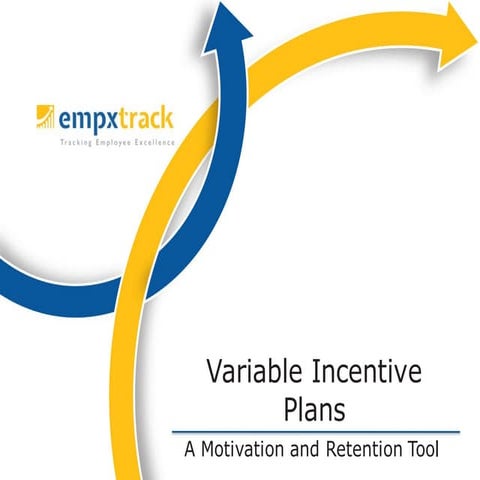 empxtrack
Tracking Employee Excellence

Variable Incentive Plans

A Motivation and Retention Tool